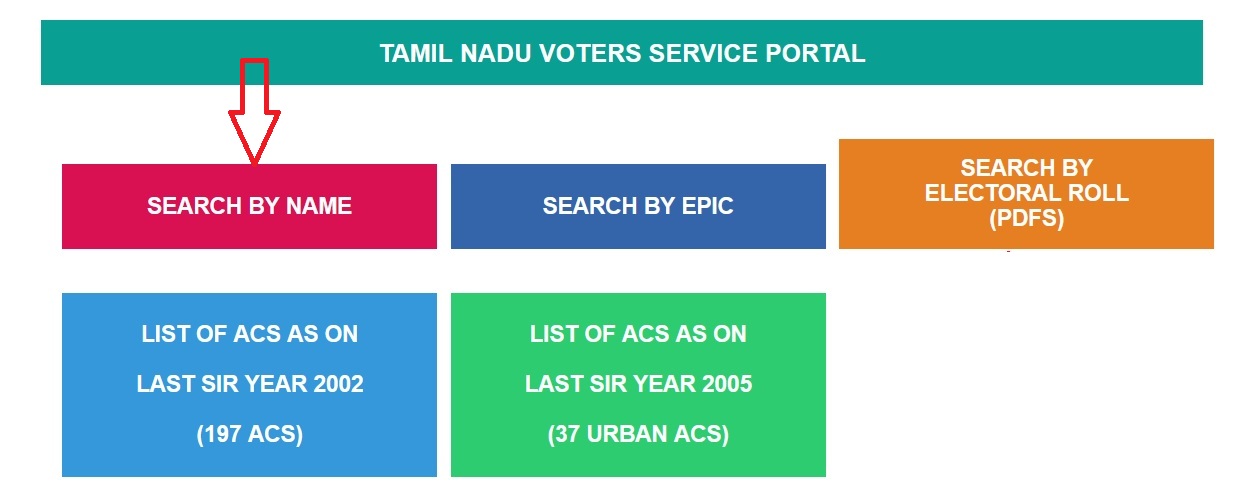 TAMIL NADU VOTERS SERVICE PORTAL

SEARCH BY NAME

SEARCH BY EPIC

SEARCH BY ELECTORAL ROLL (PDFS)

LIST OF ACS AS ON

LAST SIR YEAR 2002

(197 ACS)

LIST OF ACS AS ON

LAST SIR YEAR 2005

(37 URBAN ACS)